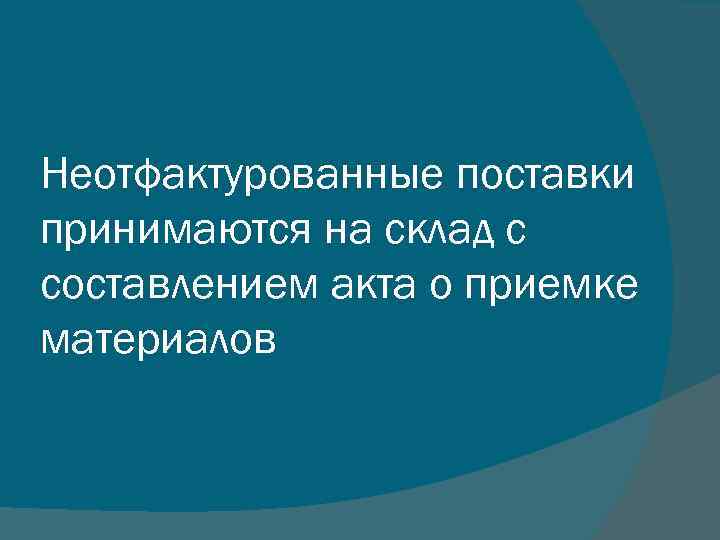 Неотфактурованные поставки принимаются на склад с составлением акта о приемке материалов